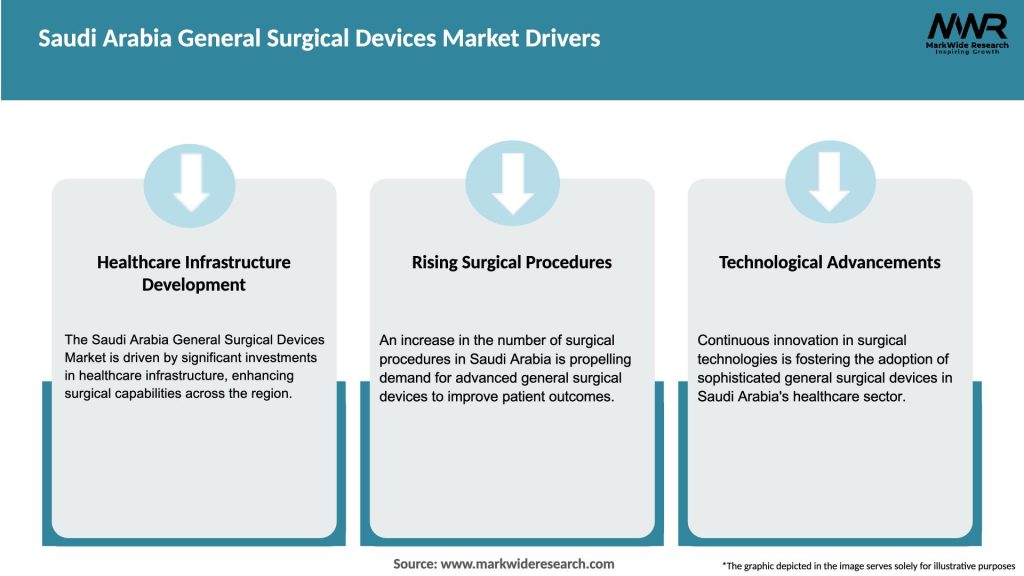 Saudi Arabia General Surgical Devices Market Drivers

MWR
MarkWide Research
Inspiring Growth

Healthcare Infrastructure Development

The Saudi Arabia General Surgical Devices Market is driven by significant investments in healthcare infrastructure, enhancing surgical capabilities across the region.

Rising Surgical Procedures

An increase in the number of surgical procedures in Saudi Arabia is propelling demand for advanced general surgical devices to improve patient outcomes.

Technological Advancements

Continuous innovation in surgical technologies is fostering the adoption of sophisticated general surgical devices in Saudi Arabia's healthcare sector.

Source: www.markwideresearch.com

*The graphic depicted in the image serves solely for illustrative purposes